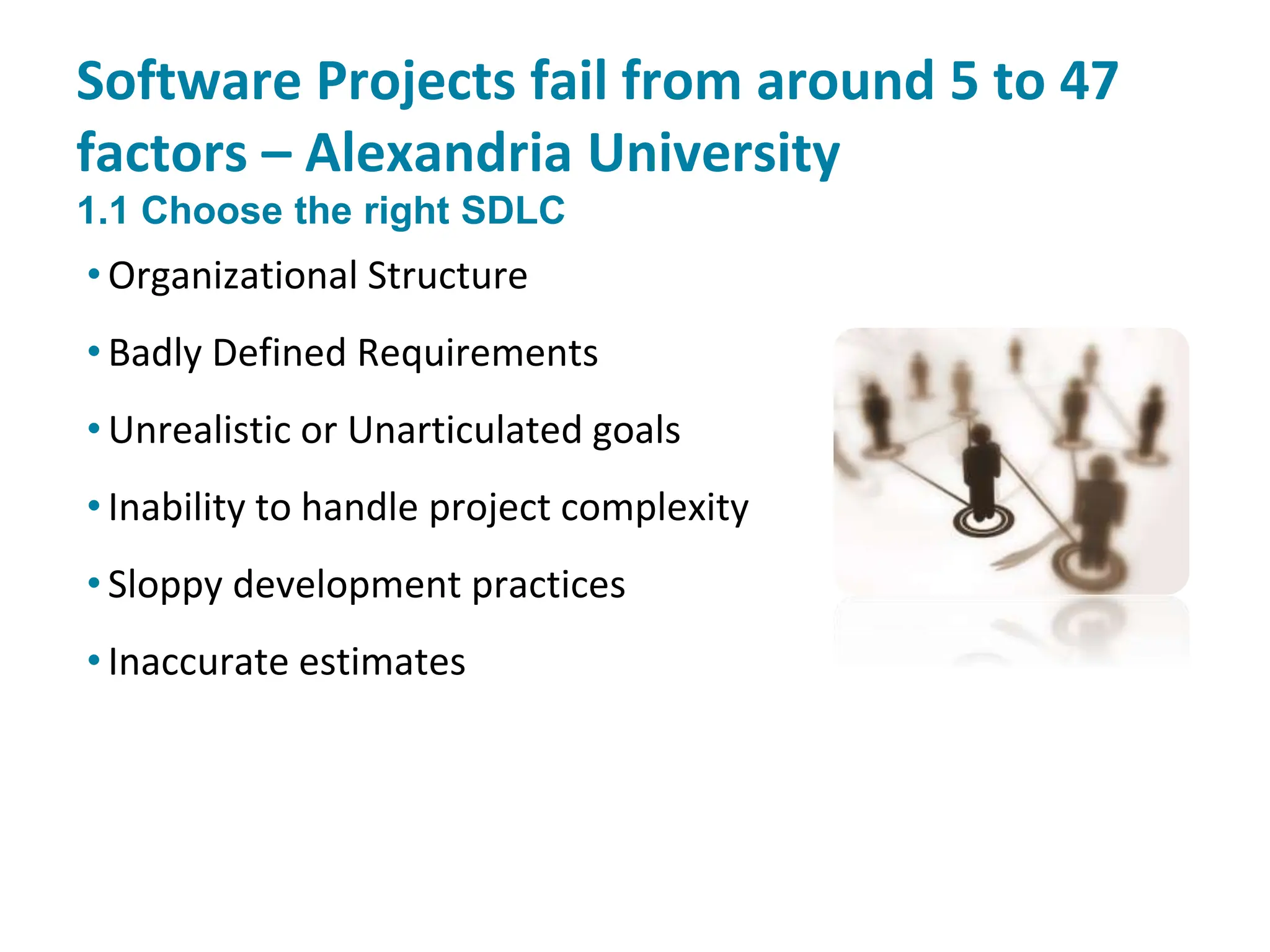 Software Projects fail from around 5 to 47 factors – Alexandria University
1.1 Choose the right SDLC

• Organizational Structure
• Badly Defined Requirements
• Unrealistic or Unarticulated goals
• Inability to handle project complexity
• Sloppy development practices
• Inaccurate estimates